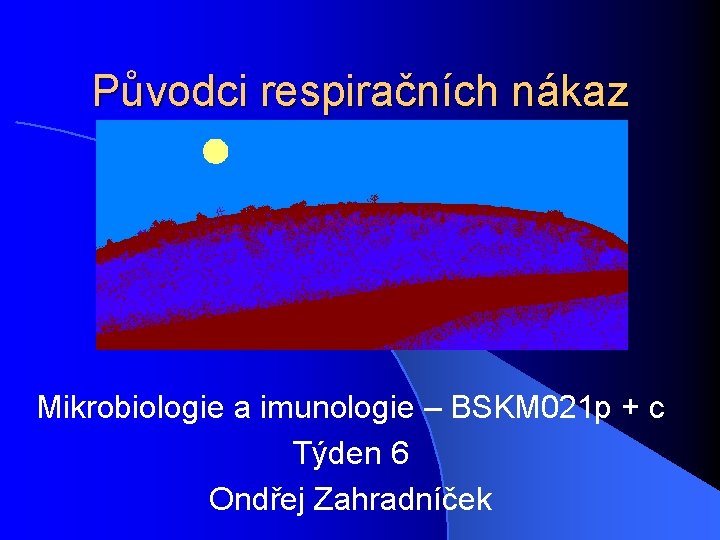 Původci respiračních nákaz

Mikrobiologie a imunologie – BSKM021p + c

Týden 6

Ondřej Zahradníček